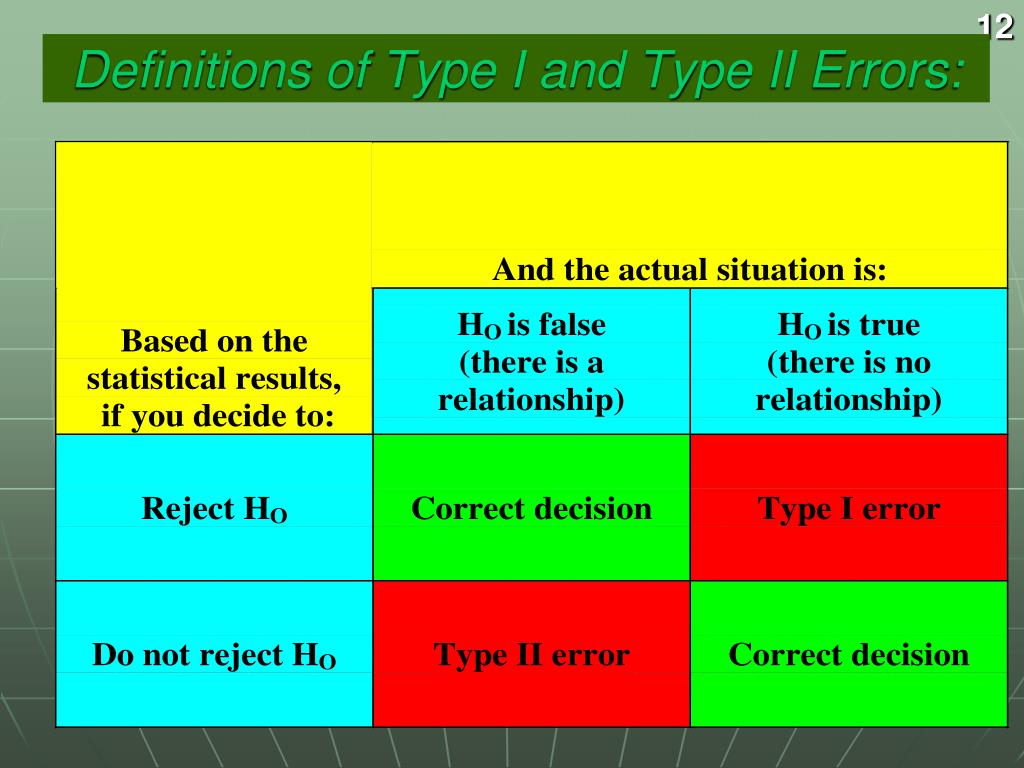 12

Definitions of Type I and Type II Errors:

| | And the actual situation is: | |
|---|---|---|
| Based on the statistical results, if you decide to: | $H_O$ is false (there is a relationship) | $H_O$ is true (there is no relationship) |
| Reject $H_O$ | Correct decision | Type I error |
| Do not reject $H_O$ | Type II error | Correct decision |